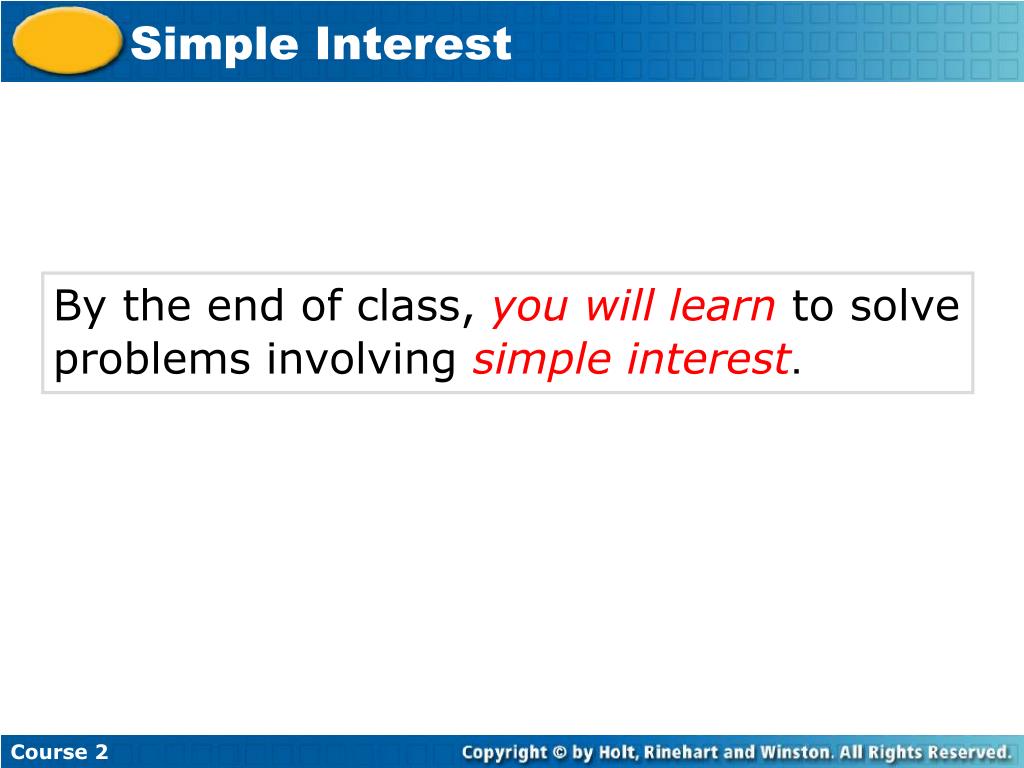 Simple Interest

By the end of class, you will learn to solve problems involving simple interest.

Course 2

Copyright © by Holt, Rinehart and Winston. All Rights Reserved.